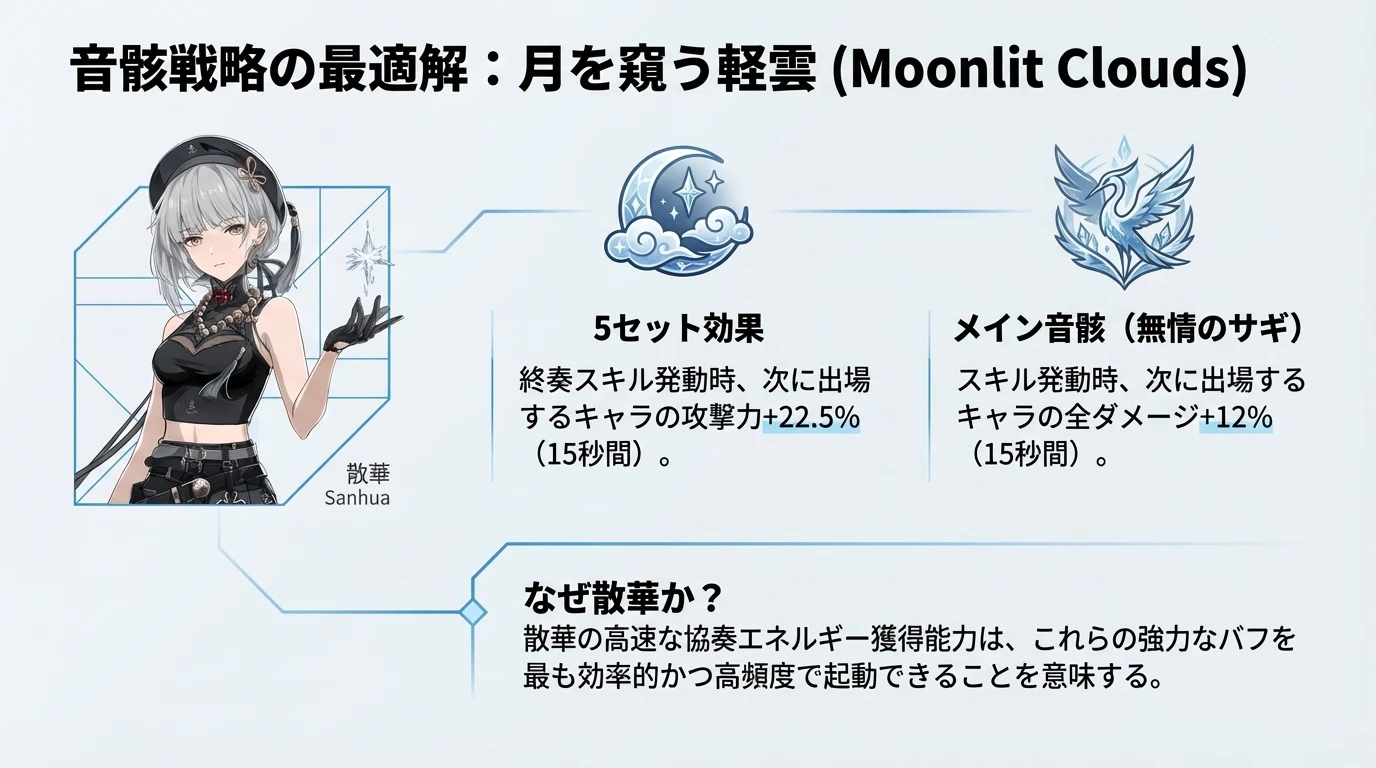 音骸戦略の最適解：月を窺う軽雲 (Moonlit Clouds)

散華
Sanhua

5セット効果
終奏スキル発動時、次に出場するキャラの攻撃力+22.5%（15秒間）。

メイン音骸（無情のサギ）
スキル発動時、次に出場するキャラの全ダメージ+12%（15秒間）。

なぜ散華か？
散華の高速な協奏エネルギー獲得能力は、これらの強力なバフを最も効率的かつ高頻度で起動できることを意味する。